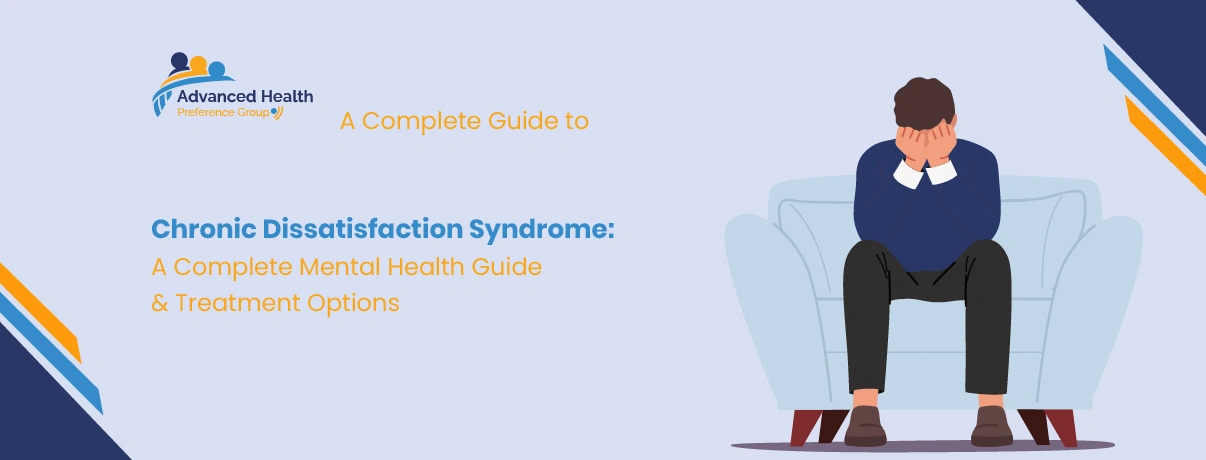 Advanced Health
Preference Group

A Complete Guide to

Chronic Dissatisfaction Syndrome:
A Complete Mental Health Guide
& Treatment Options